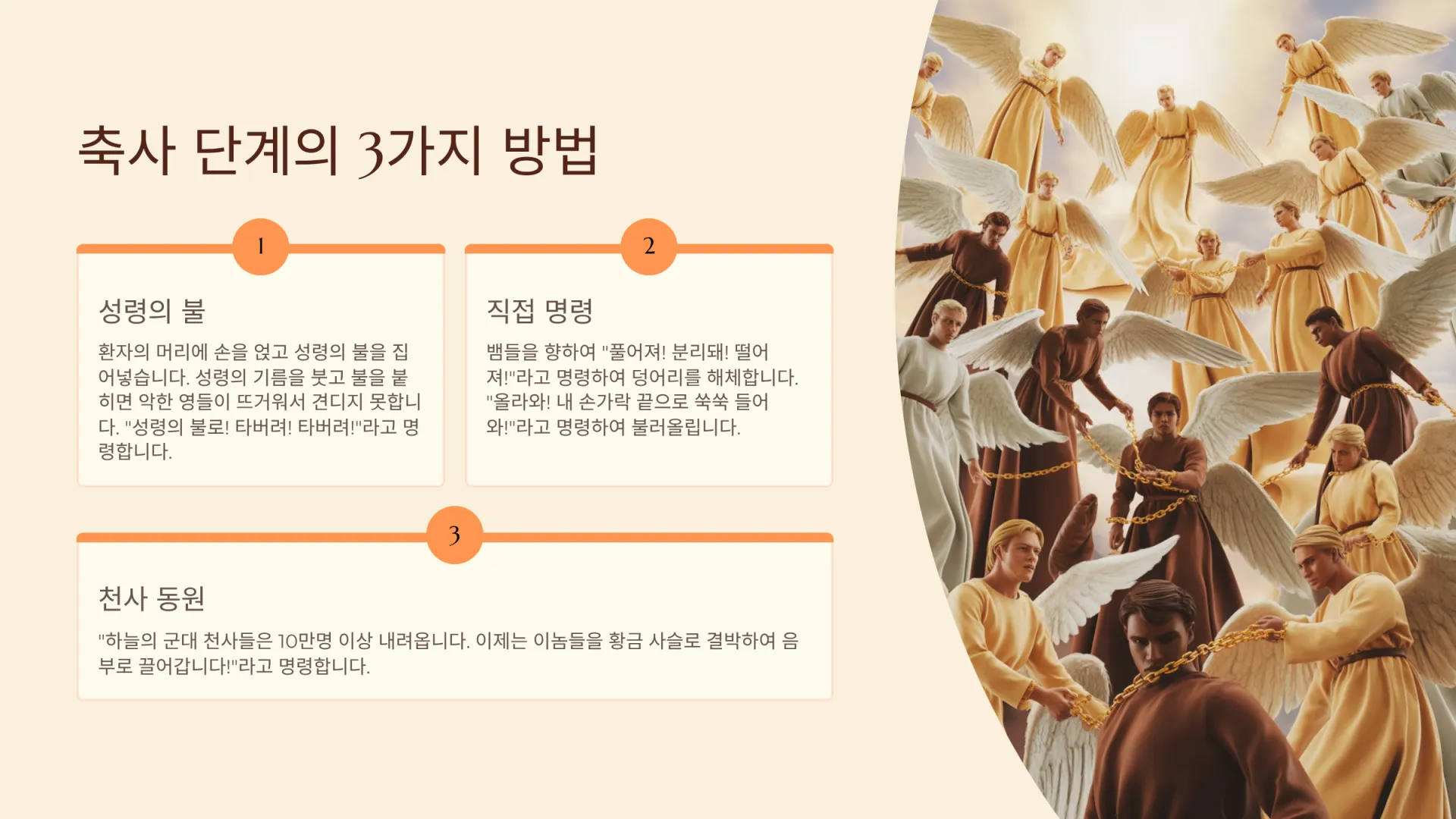 축사 단계의 3가지 방법

1

성령의 불

환자의 머리에 손을 얹고 성령의 불을 집어넣습니다. 성령의 기름을 붓고 불을 붙히면 악한 영들이 뜨거워서 견디지 못합니다. "성령의 불로! 타버려! 타버려!"라고 명령합니다.

2

직접 명령

뱀들을 향하여 "풀어져! 분리돼! 떨어져!"라고 명령하여 덩어리를 해체합니다. "올라와! 내 손가락 끝으로 쑥쑥 들어와!"라고 명령하여 불러올립니다.

3

천사 동원

"하늘의 군대 천사들은 10만명 이상 내려옵니다. 이제는 이놈들을 황금 사슬로 결박하여 음부로 끌어갑니다!"라고 명령합니다.